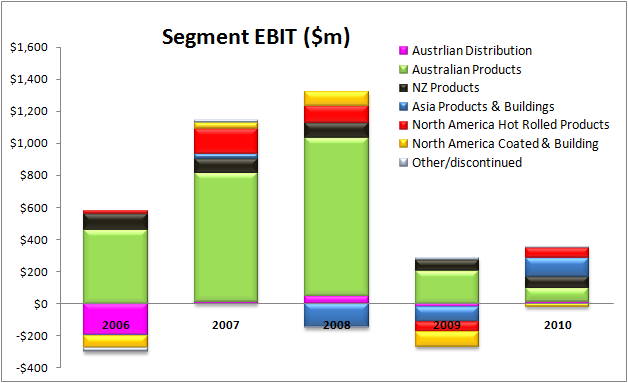 Segment EBIT ($m)

Austrlian Distribution
Australian Products
NZ Products
Asia Products & Buildings
North America Hot Rolled Products
North America Coated & Building
Other/discontinued

$1,600
$1,400
$1,200
$1,000
$800
$600
$400
$200
$0
-$200
-$400

2006
2007
2008
2009
2010